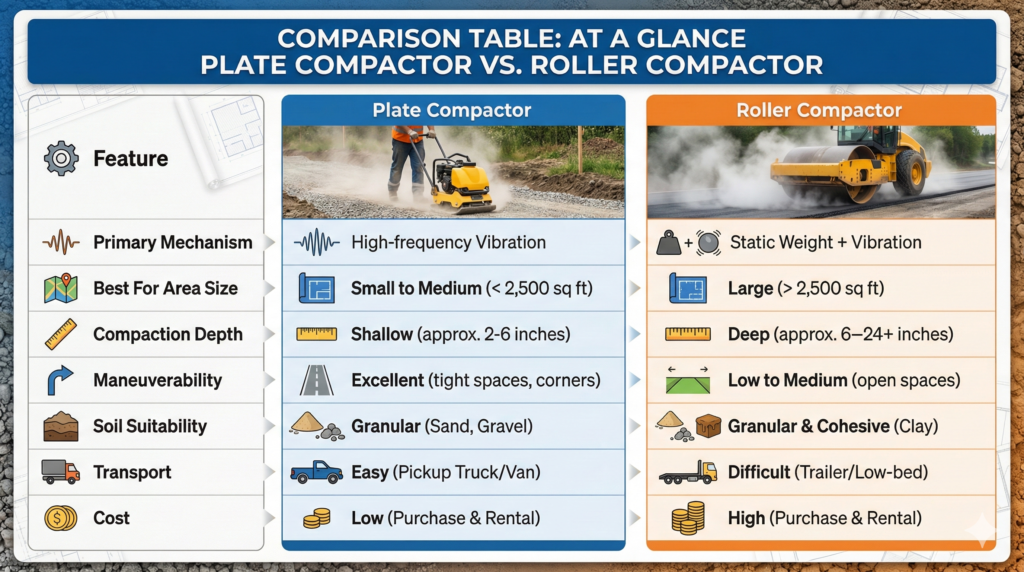 COMPARISON TABLE: AT A GLANCE
PLATE COMPACTOR VS. ROLLER COMPACTOR

| Feature | Plate Compactor | Roller Compactor |
|---|---|---|
| Primary Mechanism | High-frequency Vibration | Static Weight + Vibration |
| Best For Area Size | Small to Medium (< 2,500 sq ft) | Large (> 2,500 sq ft) |
| Compaction Depth | Shallow (approx. 2-6 inches) | Deep (approx. 6–24+ inches) |
| Maneuverability | Excellent (tight spaces, corners) | Low to Medium (open spaces) |
| Soil Suitability | Granular (Sand, Gravel) | Granular & Cohesive (Clay) |
| Transport | Easy (Pickup Truck/Van) | Difficult (Trailer/Low-bed) |
| Cost | Low (Purchase & Rental) | High (Purchase & Rental) |